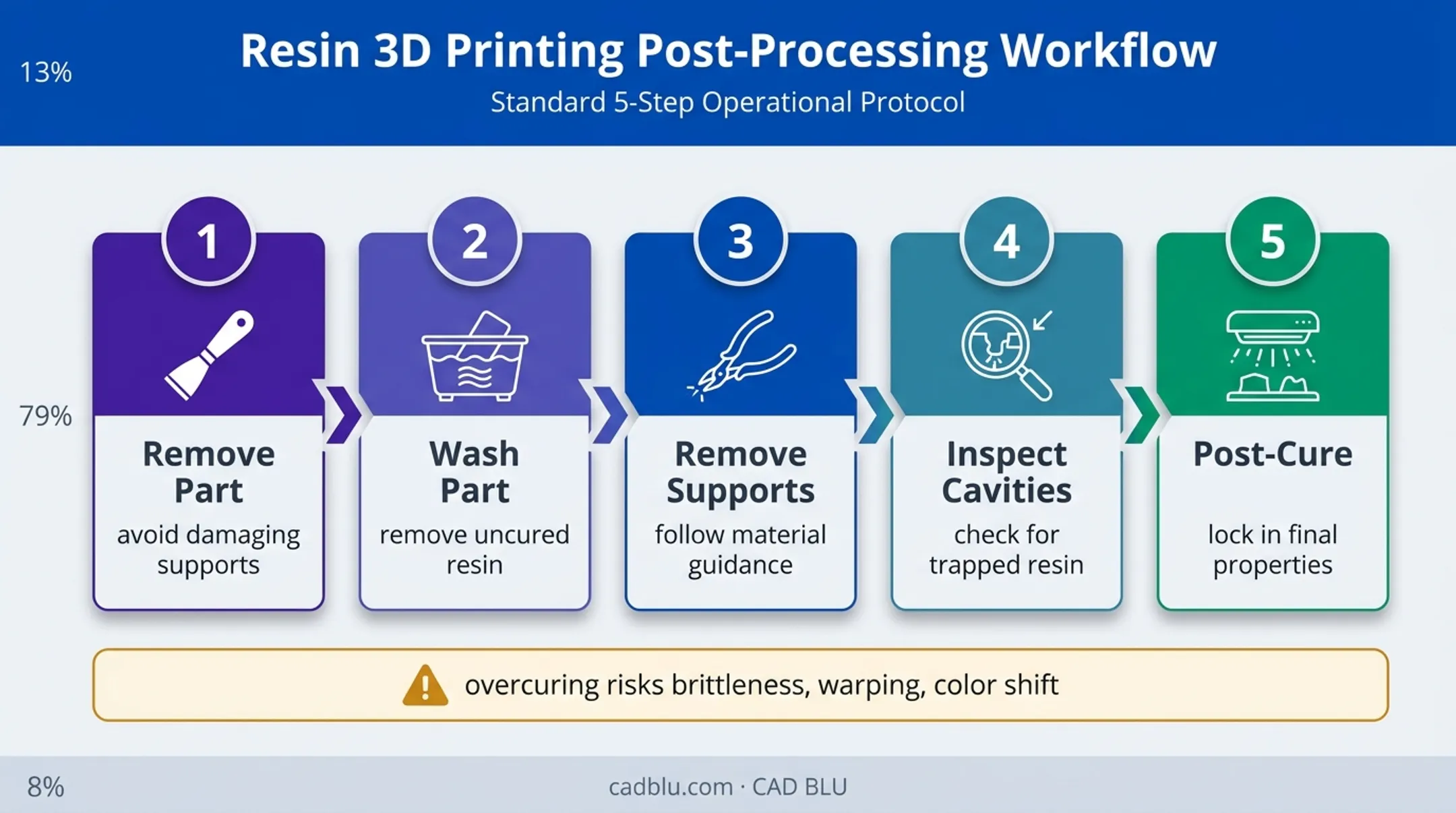 13%

Resin 3D Printing Post-Processing Workflow

Standard 5-Step Operational Protocol

79%

1
Remove Part
avoid damaging supports

2
Wash Part
remove uncured resin

3
Remove Supports
follow material guidance

4
Inspect Cavities
check for trapped resin

5
Post-Cure
lock in final properties

overcuring risks brittleness, warping, color shift

8%

cadblu.com · CAD BLU